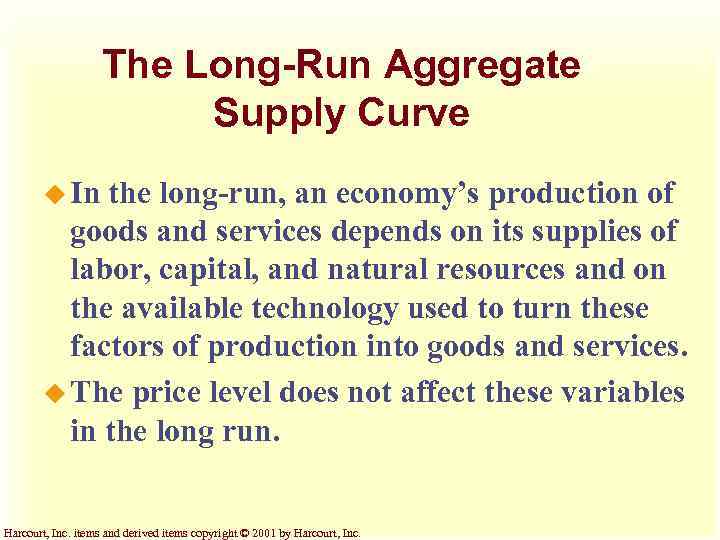 The Long-Run Aggregate Supply Curve

In the long-run, an economy’s production of goods and services depends on its supplies of labor, capital, and natural resources and on the available technology used to turn these factors of production into goods and services.

The price level does not affect these variables in the long run.

Harcourt, Inc. items and derived items copyright © 2001 by Harcourt, Inc.